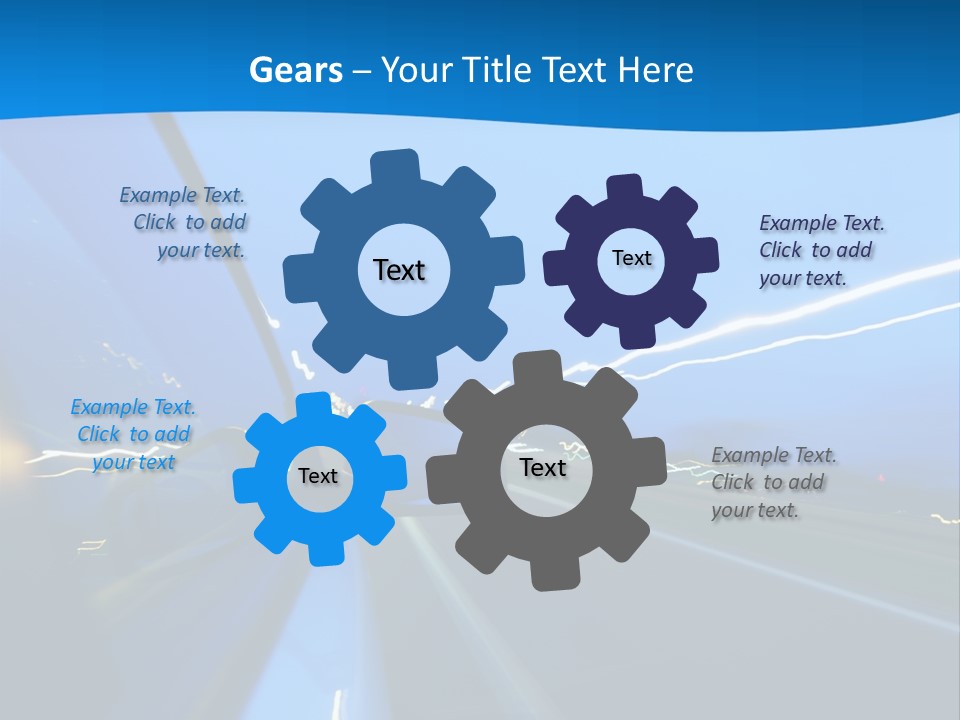 Gears – Your Title Text Here

Example Text. Click to add your text.

Text

Text

Example Text. Click to add your text.

Example Text. Click to add your text

Text

Text

Example Text. Click to add your text.